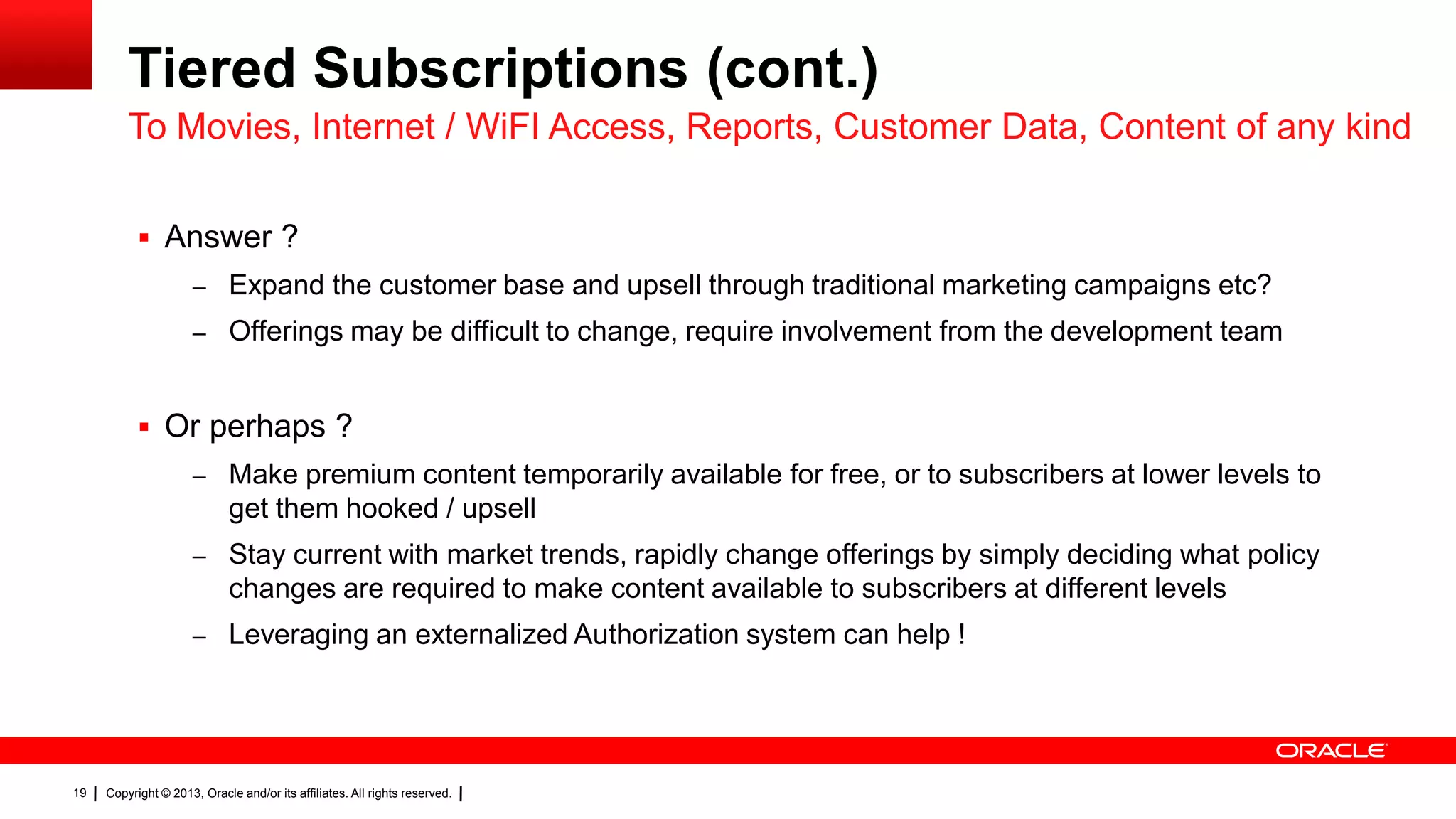 Tiered Subscriptions (cont.)

To Movies, Internet / WiFI Access, Reports, Customer Data, Content of any kind

▪ Answer ?

– Expand the customer base and upsell through traditional marketing campaigns etc?

– Offerings may be difficult to change, require involvement from the development team

▪ Or perhaps ?

– Make premium content temporarily available for free, or to subscribers at lower levels to get them hooked / upsell

– Stay current with market trends, rapidly change offerings by simply deciding what policy changes are required to make content available to subscribers at different levels

– Leveraging an externalized Authorization system can help !

ORACLE

19 | Copyright © 2013, Oracle and/or its affiliates. All rights reserved. |